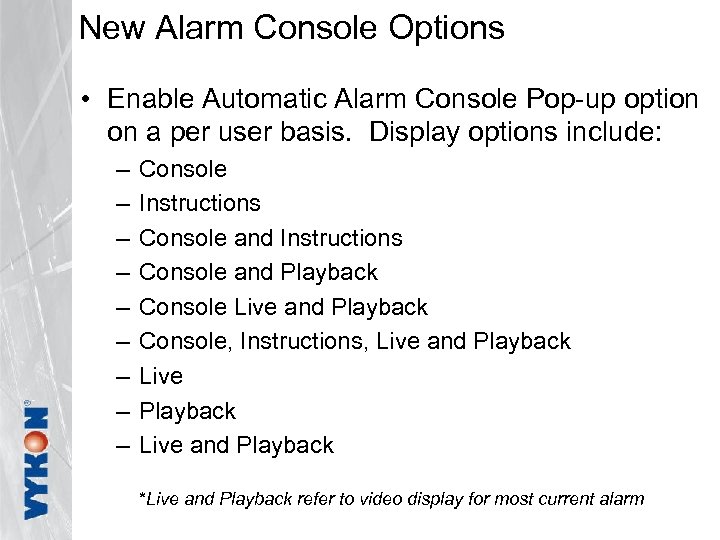 New Alarm Console Options

• Enable Automatic Alarm Console Pop-up option on a per user basis. Display options include:
– Console
– Instructions
– Console and Instructions
– Console and Playback
– Console Live and Playback
– Console, Instructions, Live and Playback
– Live
– Playback
– Live and Playback

*Live and Playback refer to video display for most current alarm

VYKON®